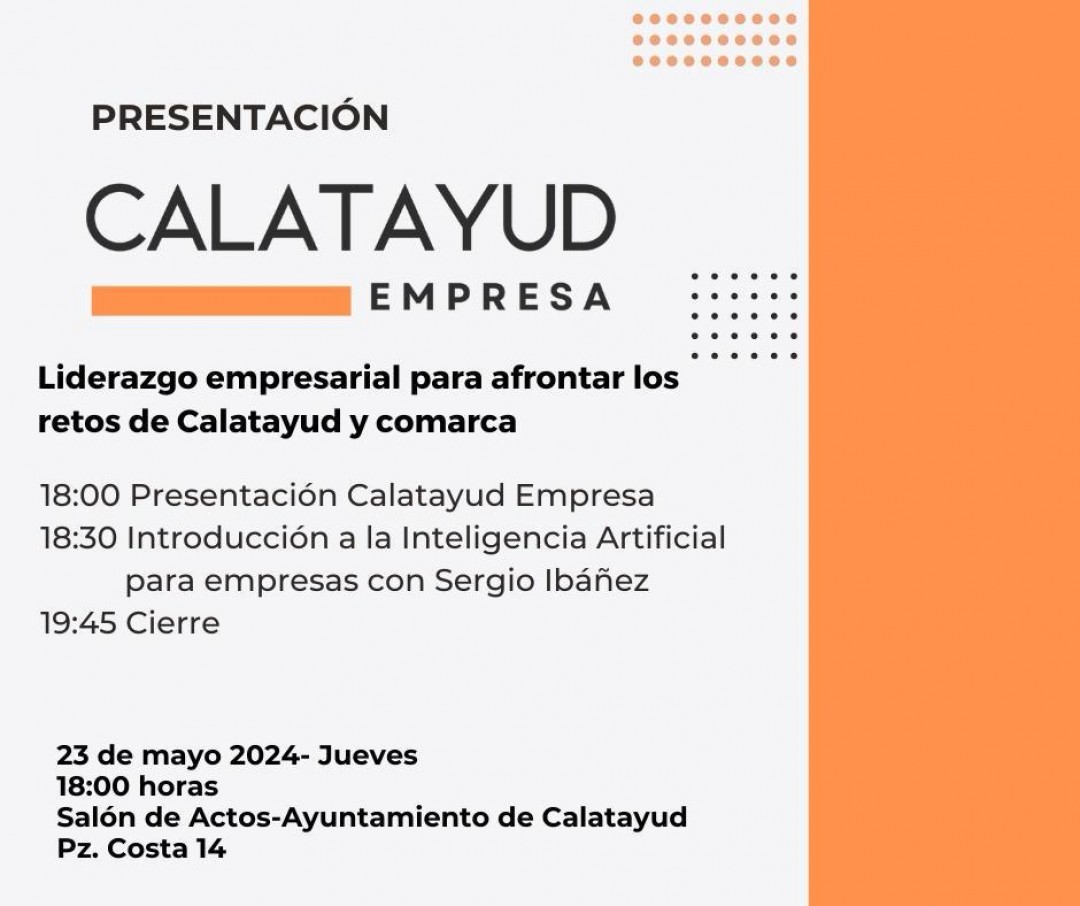 PRESENTACIÓN

CALATAYUD
EMPRESA

Liderazgo empresarial para afrontar los retos de Calatayud y comarca

18:00 Presentación Calatayud Empresa
18:30 Introducción a la Inteligencia Artificial para empresas con Sergio Ibáñez
19:45 Cierre

23 de mayo 2024- Jueves
18:00 horas
Salón de Actos-Ayuntamiento de Calatayud
Pz. Costa 14